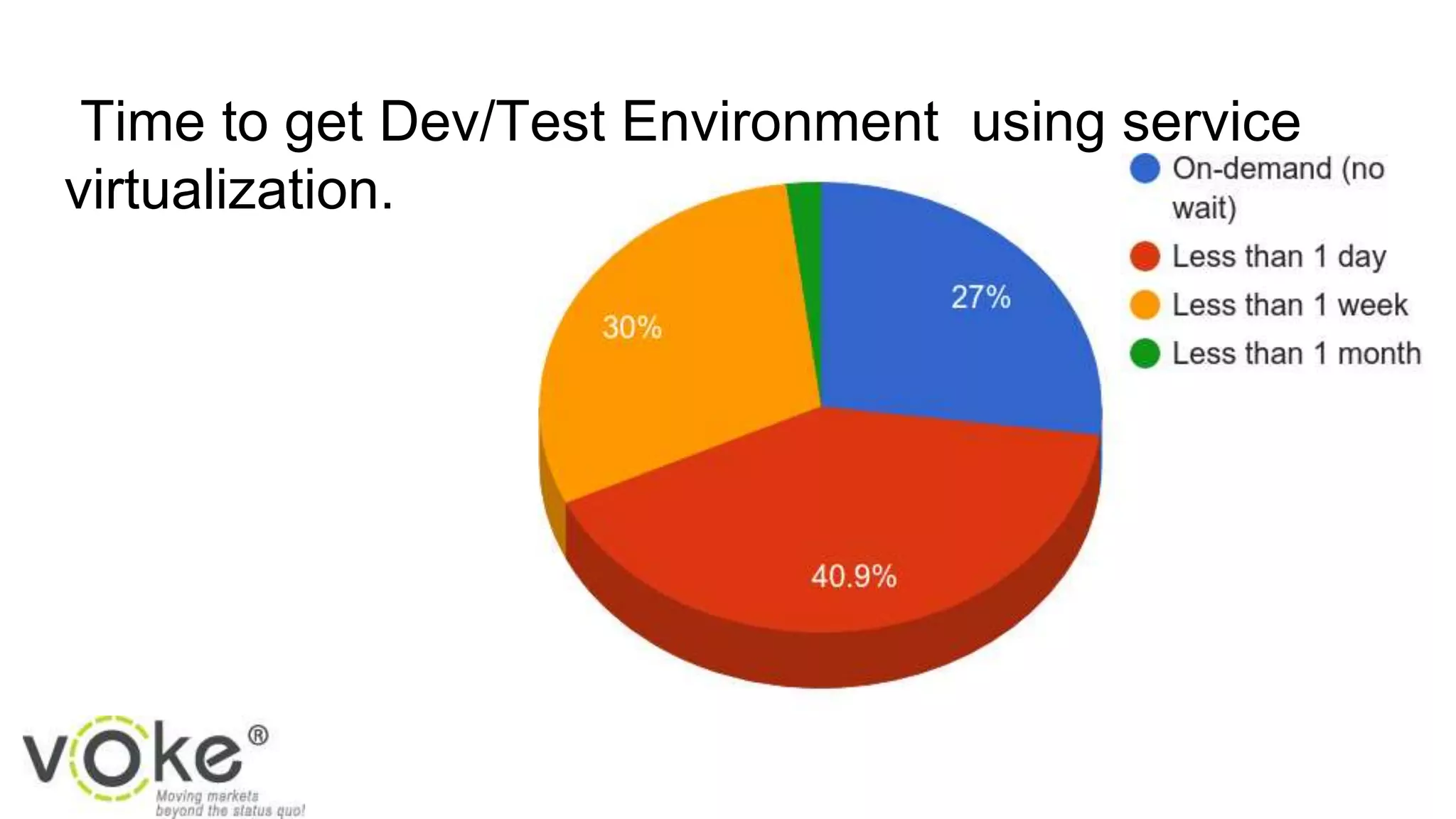 Time to get Dev/Test Environment using service virtualization.

On-demand (no wait)
Less than 1 day
Less than 1 week
Less than 1 month

27%
30%
40.9%

voke®
Moving markets beyond the status quo!